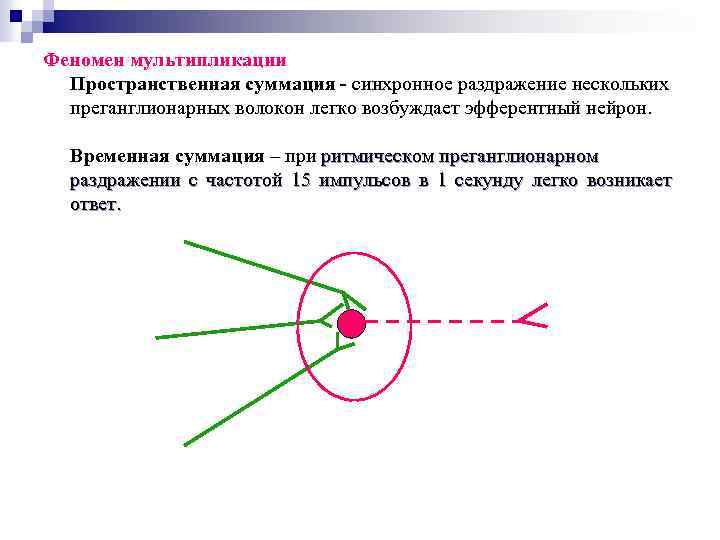 Феномен мультипликации

Пространственная суммация - синхронное раздражение нескольких преганглионарных волокон легко возбуждает эфферентный нейрон.

Временная суммация – при ритмическом преганглионарном раздражении с частотой 15 импульсов в 1 секунду легко возникает ответ.